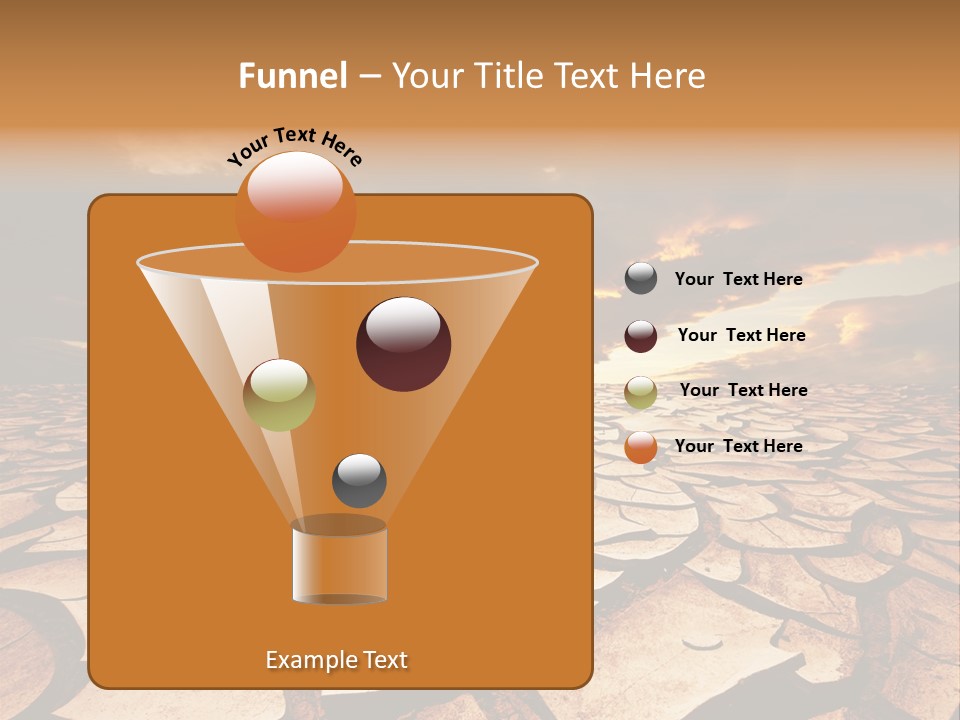 Funnel – Your Title Text Here

Your Text Here

Your Text Here

Your Text Here

Your Text Here

Your Text Here

Example Text